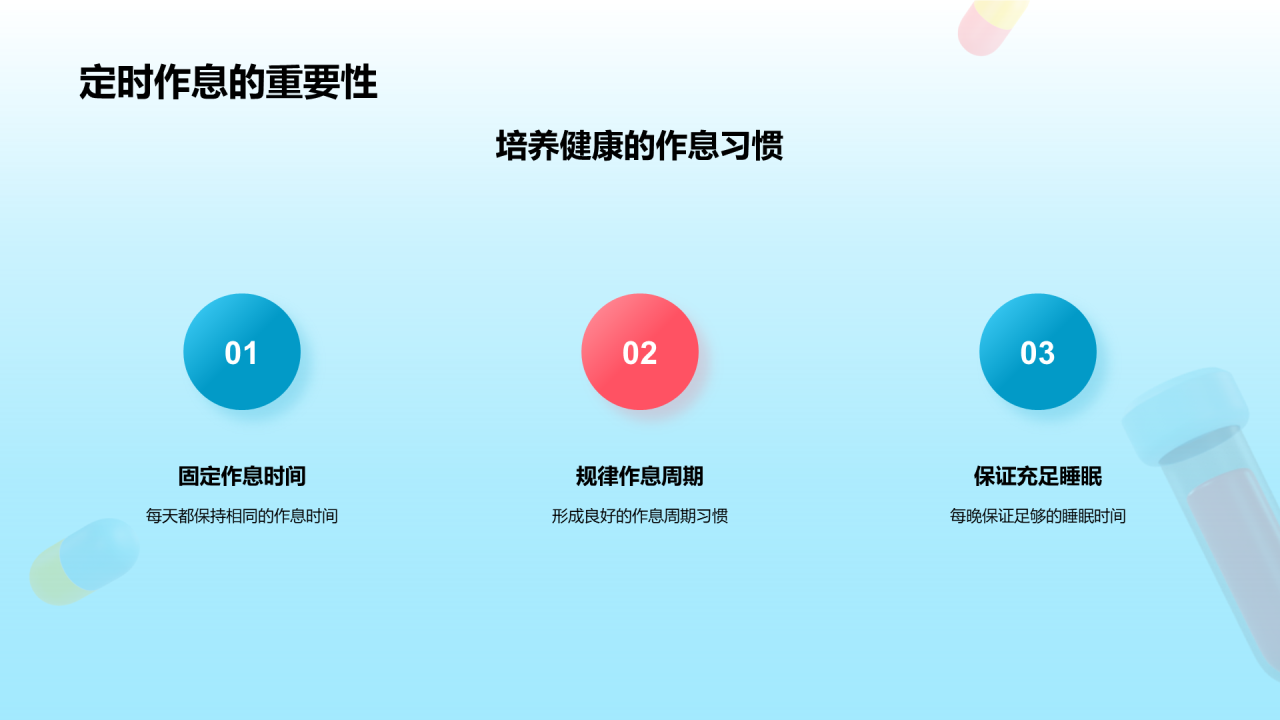 定时作息的重要性

培养健康的作息习惯

01

固定作息时间

每天都保持相同的作息时间

02

规律作息周期

形成良好的作息周期习惯

03

保证充足睡眠

每晚保证足够的睡眠时间